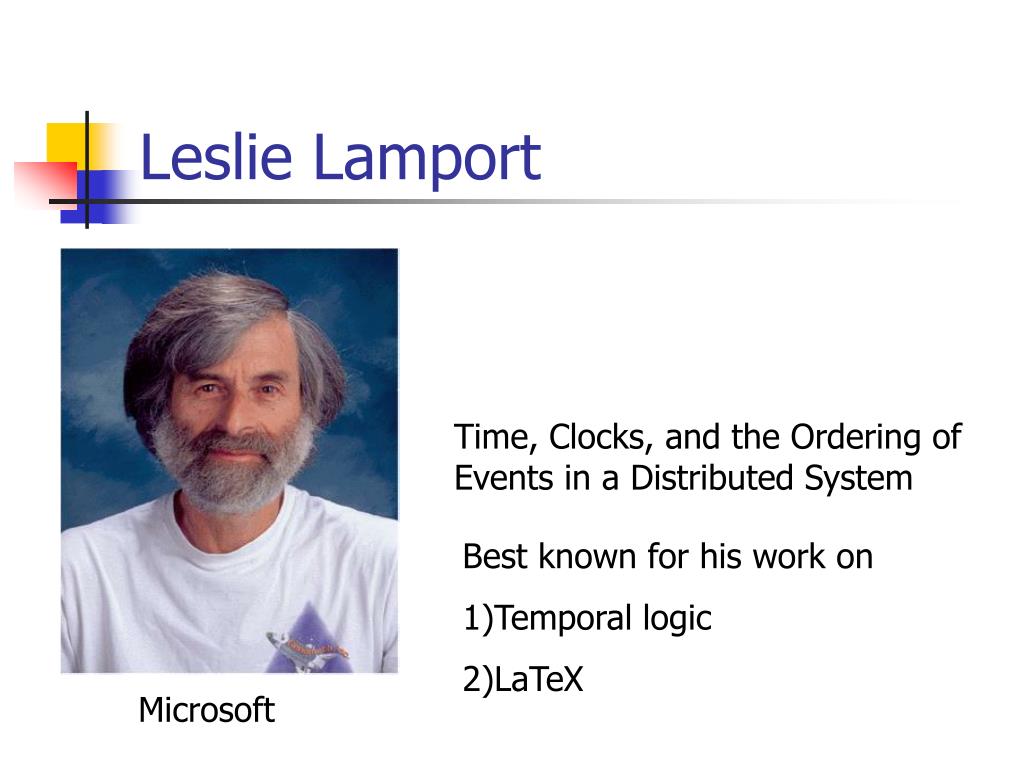 Leslie Lamport

Time, Clocks, and the Ordering of Events in a Distributed System

Best known for his work on

1)Temporal logic

2)LaTeX

Microsoft